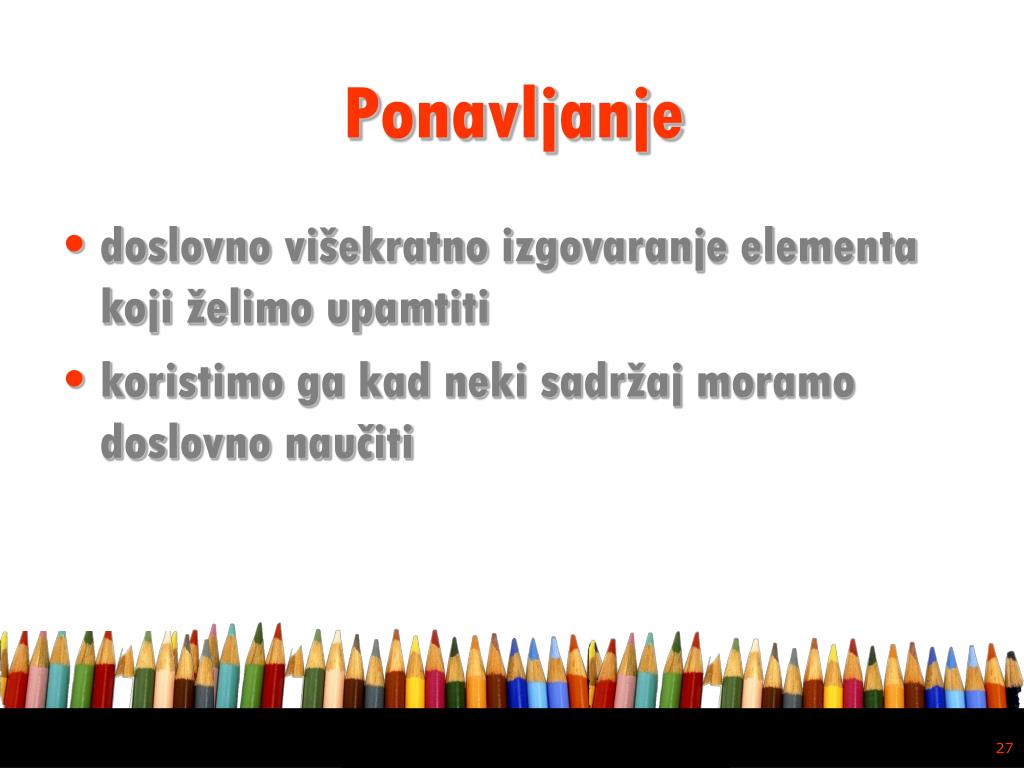 Ponavljanje

• doslovno višekratno izgovaranje elementa koji želimo upamtiti
• koristimo ga kad neki sadržaj moramo doslovno naučiti

27